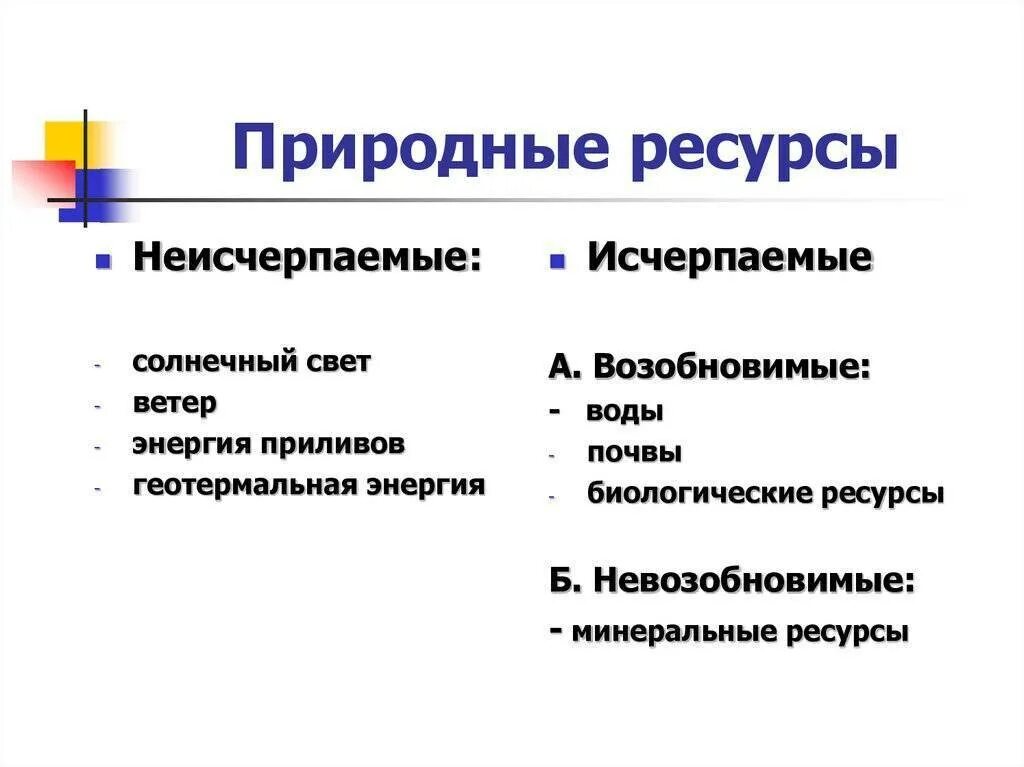 Природные ресурсы

Неисчерпаемые:

- солнечный свет
- ветер
- энергия приливов
- геотермальная энергия

Исчерпаемые

А. Возобновимые:
- воды
- почвы
- биологические ресурсы

Б. Невозобновимые:
- минеральные ресурсы